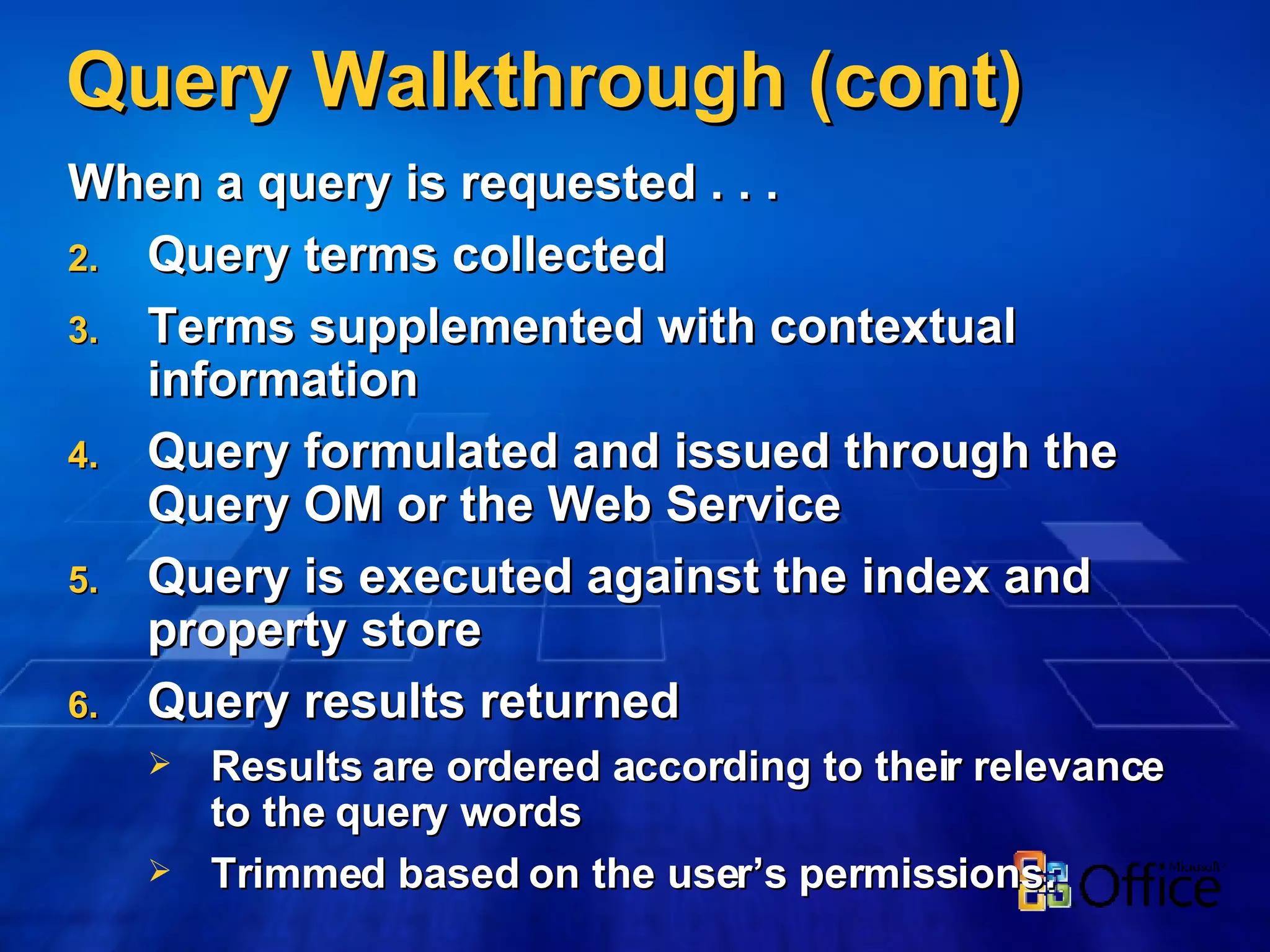 Query Walkthrough (cont)

When a query is requested . . .

2. Query terms collected

3. Terms supplemented with contextual information

4. Query formulated and issued through the Query OM or the Web Service

5. Query is executed against the index and property store

6. Query results returned

➢ Results are ordered according to their relevance to the query words

➢ Trimmed based on the user's permissions.

Microsoft Office